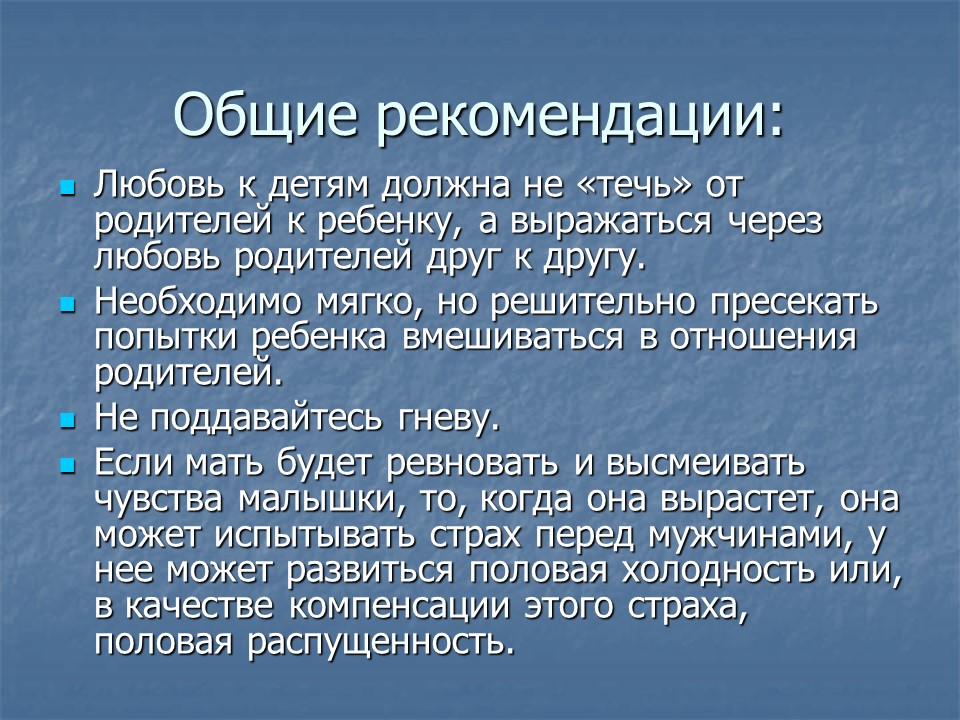 Общие рекомендации:

Любовь к детям должна не «течь» от родителей к ребенку, а выражаться через любовь родителей друг к другу.

Необходимо мягко, но решительно пресекать попытки ребенка вмешиваться в отношения родителей.

Не поддавайтесь гневу.

Если мать будет ревновать и высмеивать чувства малышки, то, когда она вырастет, она может испытывать страх перед мужчинами, у нее может развиться половая холодность или, в качестве компенсации этого страха, половая распущенность.